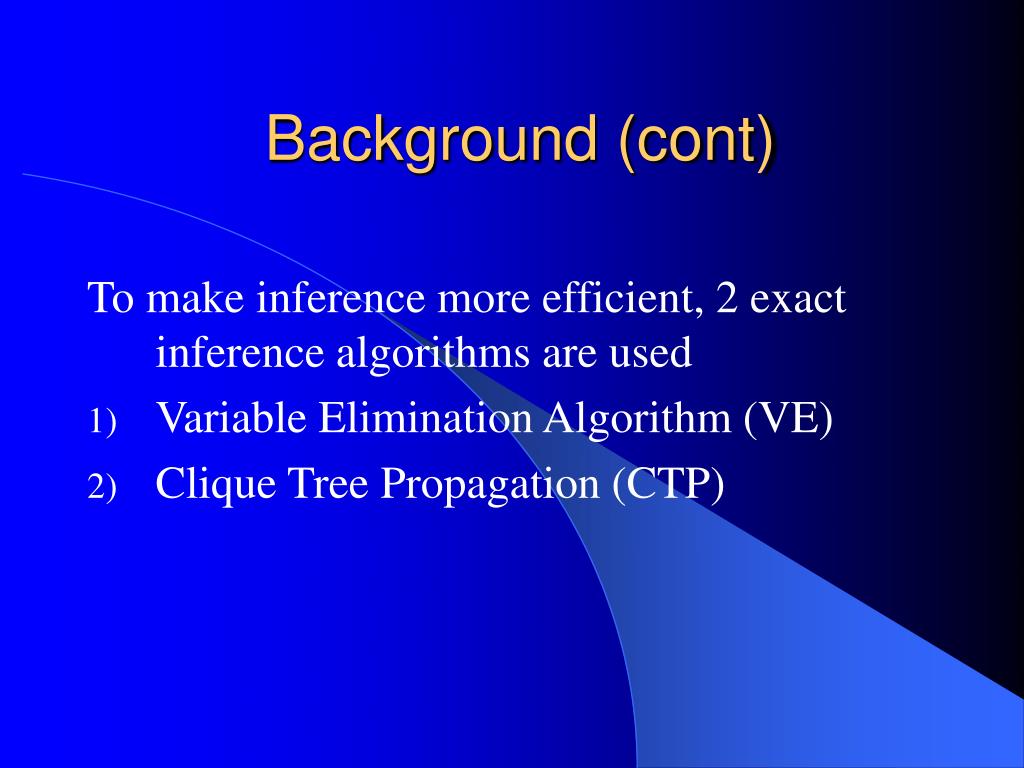 Background (cont)

To make inference more efficient, 2 exact inference algorithms are used

1) Variable Elimination Algorithm (VE)

2) Clique Tree Propagation (CTP)